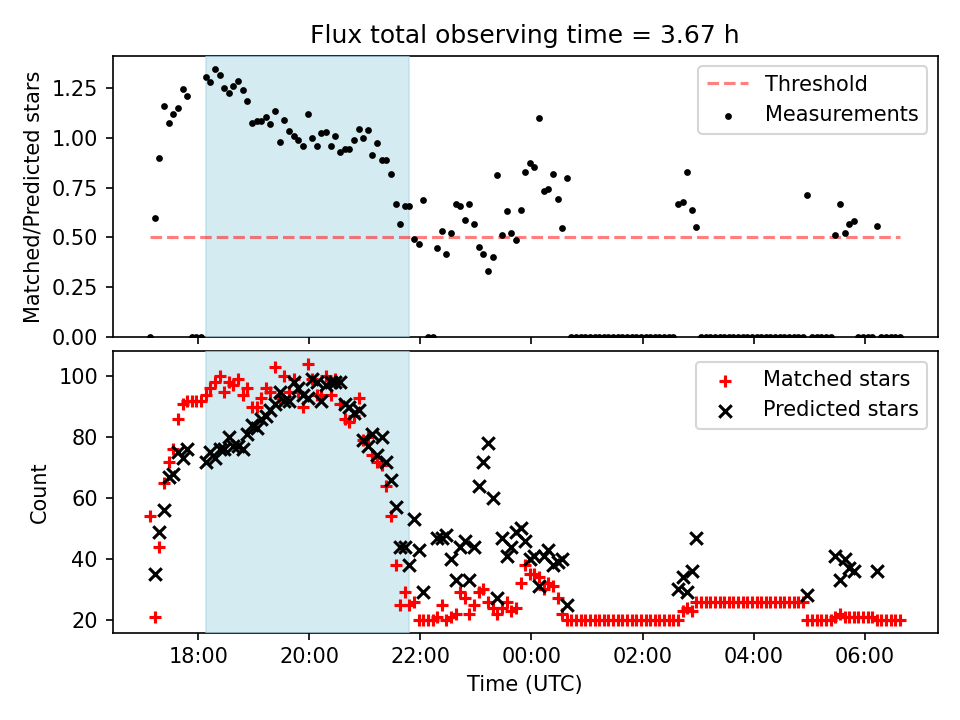 Flux total observing time = 3.67 h

Matched/Predicted stars

1.25
1.00
0.75
0.50
0.25
0.00

Threshold
Measurements

Count

100
80
60
40
20

Matched stars
Predicted stars

18:00
20:00
22:00
00:00
02:00
04:00
06:00

Time (UTC)